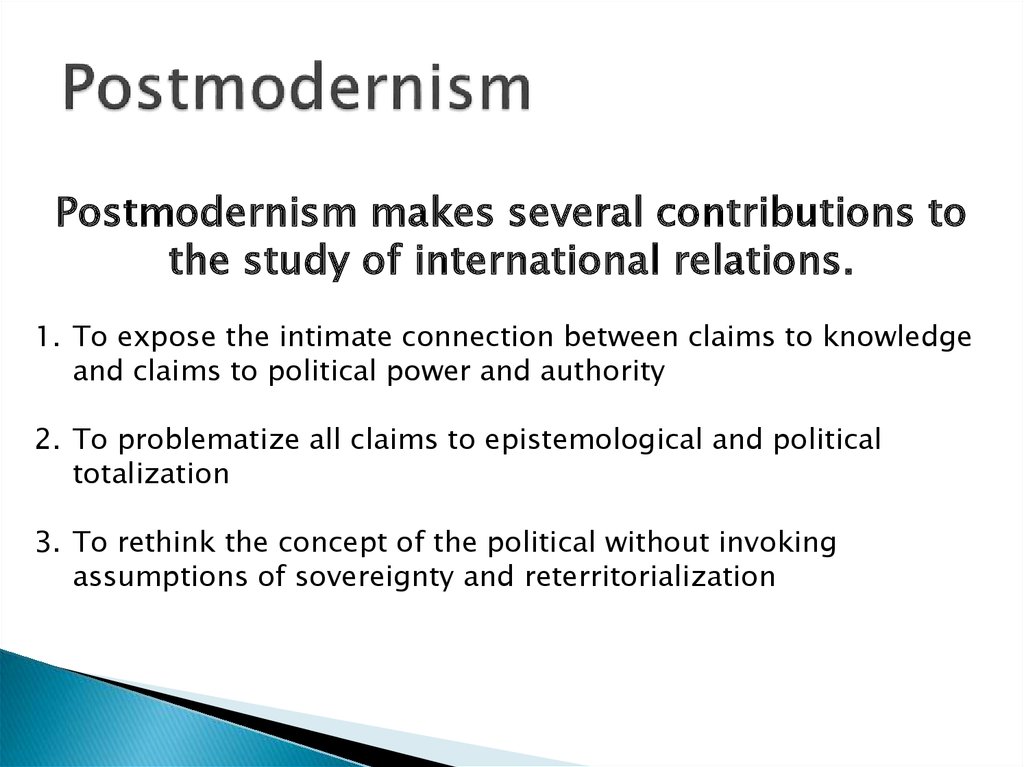 Postmodernism

Postmodernism makes several contributions to the study of international relations.

1. To expose the intimate connection between claims to knowledge and claims to political power and authority

2. To problematize all claims to epistemological and political totalization

3. To rethink the concept of the political without invoking assumptions of sovereignty and reterritorialization